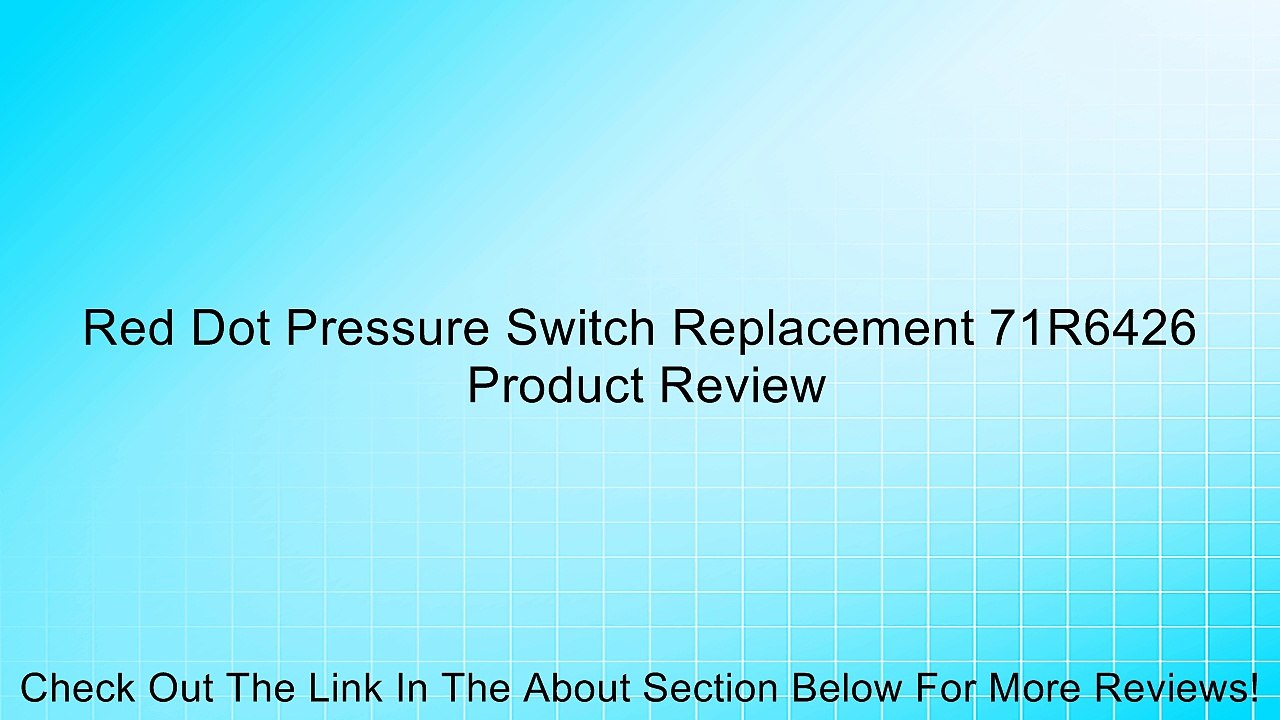 Red Dot Pressure Switch Replacement 71R6426 Product Review

Check Out The Link In The About Section Below For More Reviews!